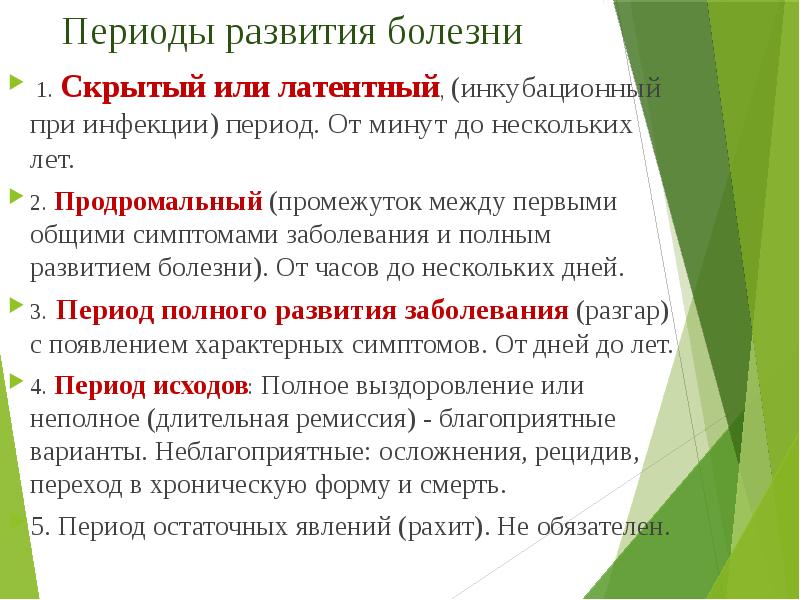 Периоды развития болезни

1. Скрытый или латентный, (инкубационный при инфекции) период. От минут до нескольких лет.

2. Продромальный (промежуток между первыми общими симптомами заболевания и полным развитием болезни). От часов до нескольких дней.

3. Период полного развития заболевания (разгар) с появлением характерных симптомов. От дней до лет.

4. Период исходов: Полное выздоровление или неполное (длительная ремиссия) - благоприятные варианты. Неблагоприятные: осложнения, рецидив, переход в хроническую форму и смерть.

5. Период остаточных явлений (рахит). Не обязателен.